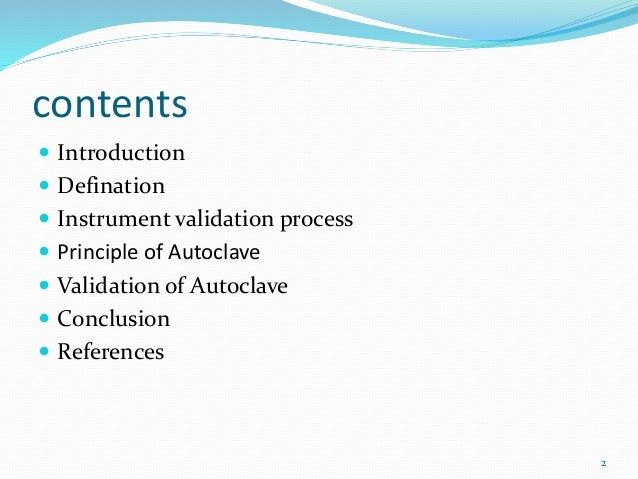 contents

- Introduction
- Defination
- Instrument validation process
- Principle of Autoclave
- Validation of Autoclave
- Conclusion
- References

2